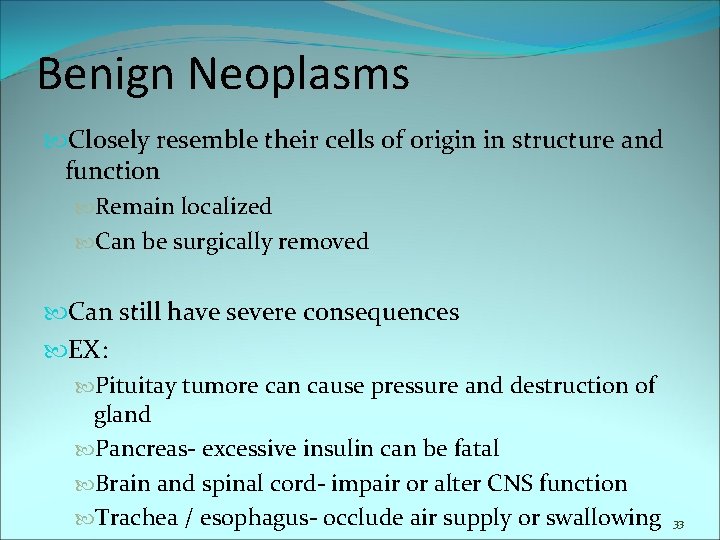 Benign Neoplasms

Closely resemble their cells of origin in structure and function

Remain localized

Can be surgically removed

Can still have severe consequences

EX:

Pituitay tumore can cause pressure and destruction of gland

Pancreas- excessive insulin can be fatal

Brain and spinal cord- impair or alter CNS function

Trachea / esophagus- occlude air supply or swallowing

33